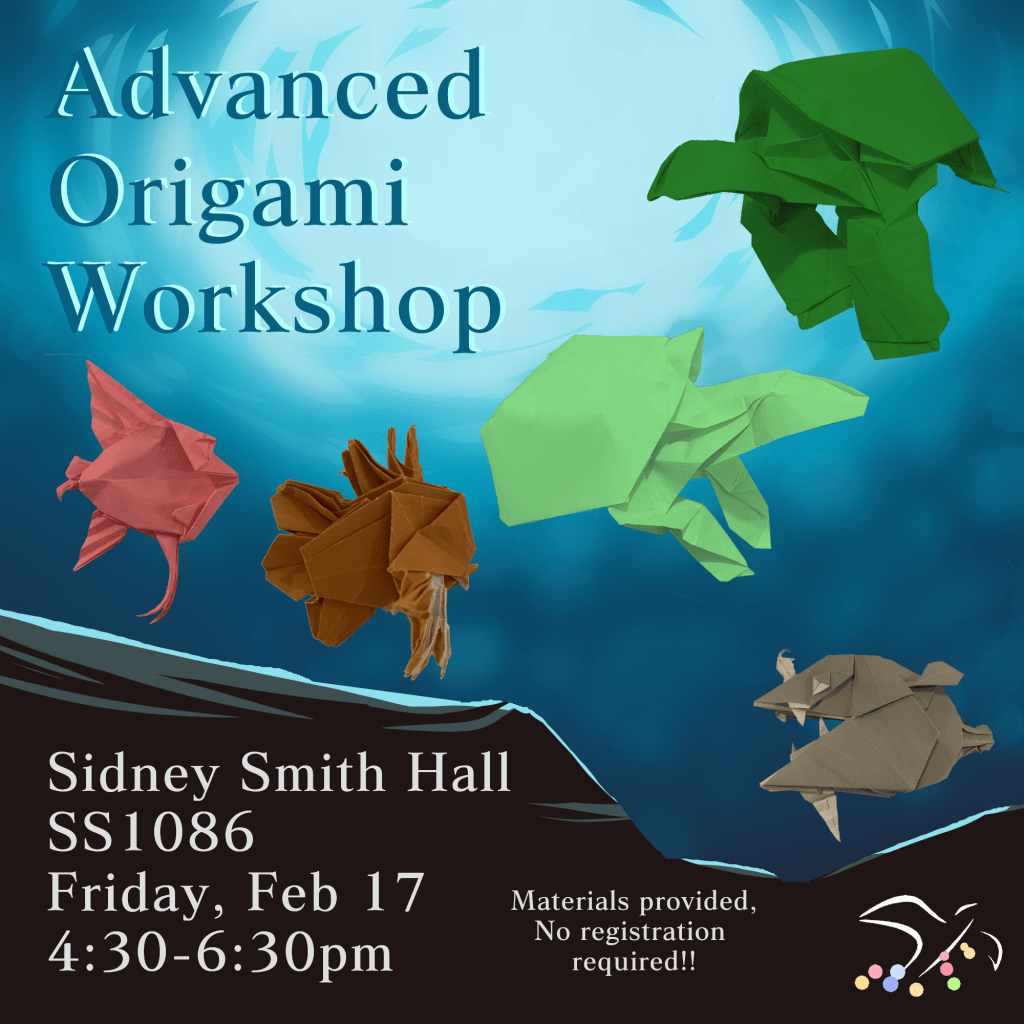 Advanced Origami Workshop

Sidney Smith Hall
SS1086
Friday, Feb 17
4:30-6:30pm

Materials provided,
No registration
required!!